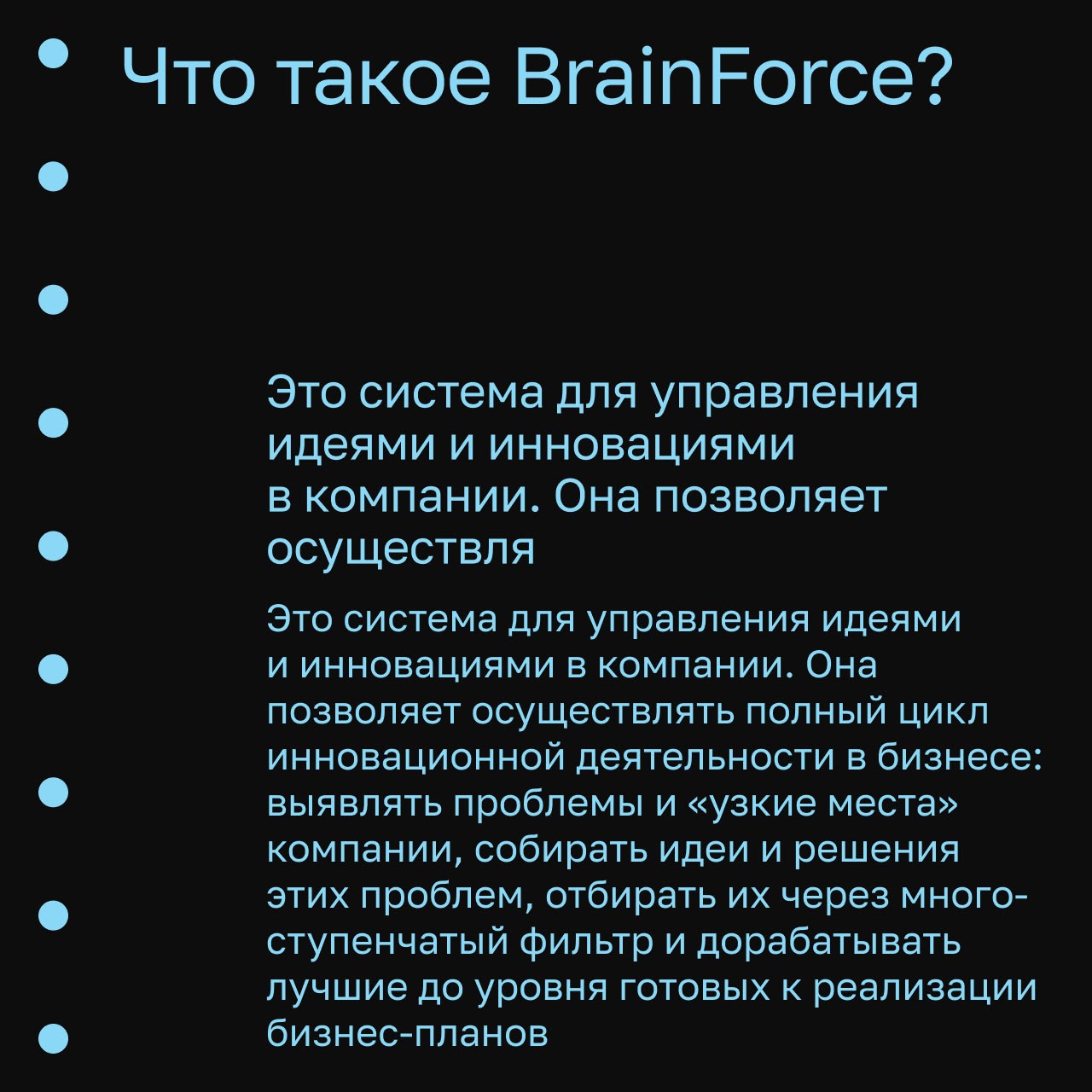 Что такое BrainForce?

Это система для управления идеями и инновациями в компании. Она позволяет осуществля

Это система для управления идеями и инновациями в компании. Она позволяет осуществлять полный цикл инновационной деятельности в бизнесе: выявлять проблемы и «узкие места» компании, собирать идеи и решения этих проблем, отбирать их через многоступенчатый фильтр и дорабатывать лучшие до уровня готовых к реализации бизнес-планов